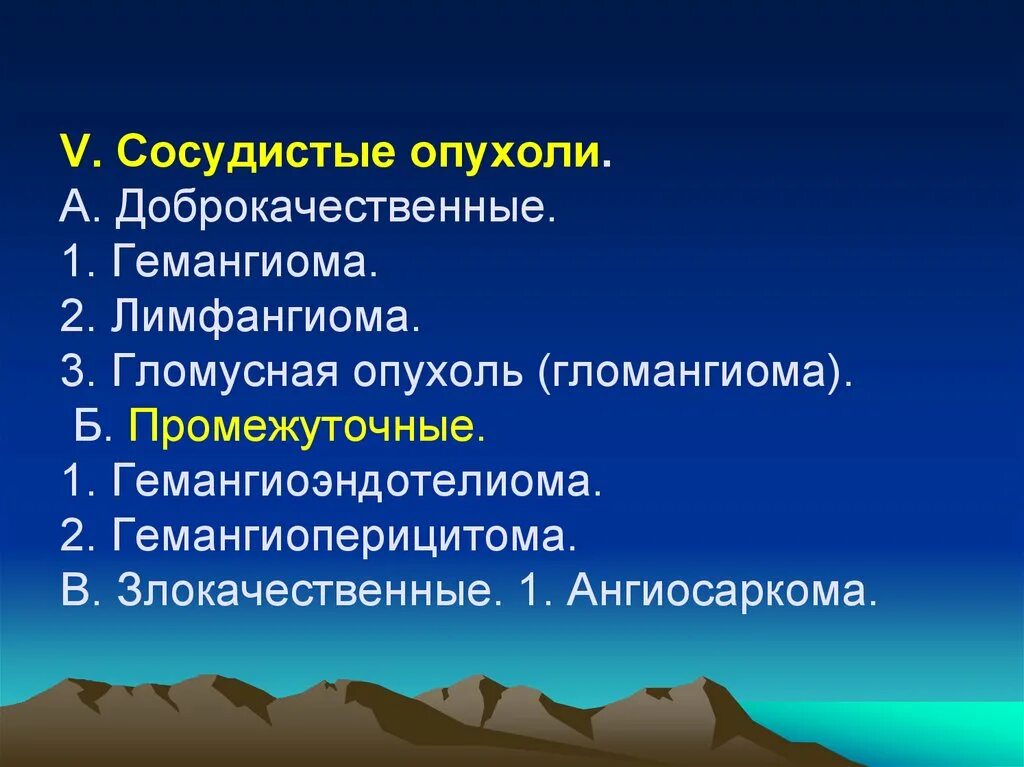 V. Сосудистые опухоли.
А. Доброкачественные.
1. Гемангиома.
2. Лимфангиома.
3. Гломусная опухоль (гломангиома).
Б. Промежуточные.
1. Гемангиоэндотелиома.
2. Гемангиоперицитома.
В. Злокачественные. 1. Ангиосаркома.